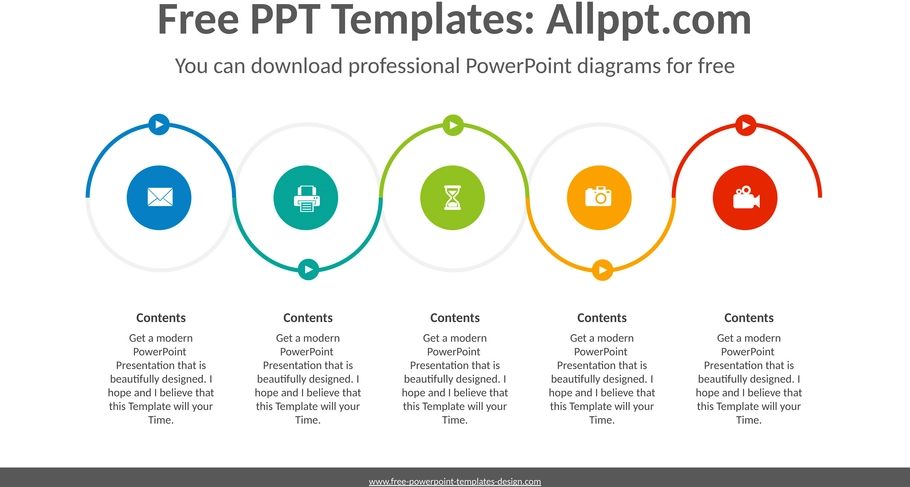 Free PPT Templates: Allppt.com

You can download professional PowerPoint diagrams for free

Contents

Get a modern PowerPoint Presentation that is beautifully designed. I hope and I believe that this Template will your Time.

Contents

Get a modern PowerPoint Presentation that is beautifully designed. I hope and I believe that this Template will your Time.

Contents

Get a modern PowerPoint Presentation that is beautifully designed. I hope and I believe that this Template will your Time.

Contents

Get a modern PowerPoint Presentation that is beautifully designed. I hope and I believe that this Template will your Time.

Contents

Get a modern PowerPoint Presentation that is beautifully designed. I hope and I believe that this Template will your Time.

www.free-powerpoint-templates-design.com